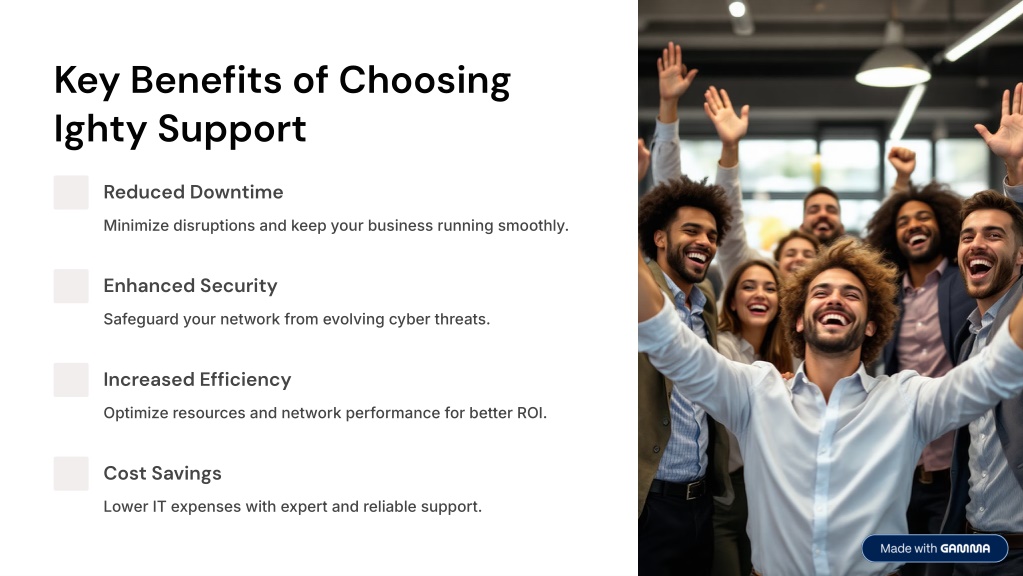 Key Benefits of Choosing Ighty Support

Reduced Downtime

Minimize disruptions and keep your business running smoothly.

Enhanced Security

Safeguard your network from evolving cyber threats.

Increased Efficiency

Optimize resources and network performance for better ROI.

Cost Savings

Lower IT expenses with expert and reliable support.

Made with GAMMA